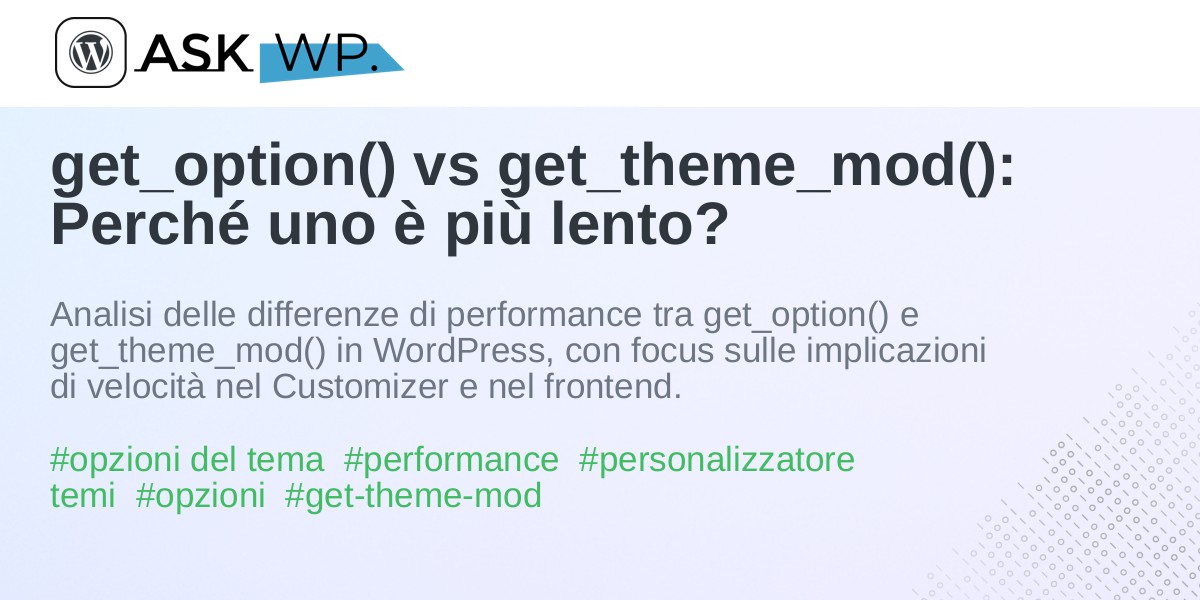 ASK WP.

get_option() vs get_theme_mod(): Perché uno è più lento?

Analisi delle differenze di performance tra get_option() e get_theme_mod() in WordPress, con focus sulle implicazioni di velocità nel Customizer e nel frontend.

#opzioni del tema #performance #personalizzatore temi #opzioni #get-theme-mod